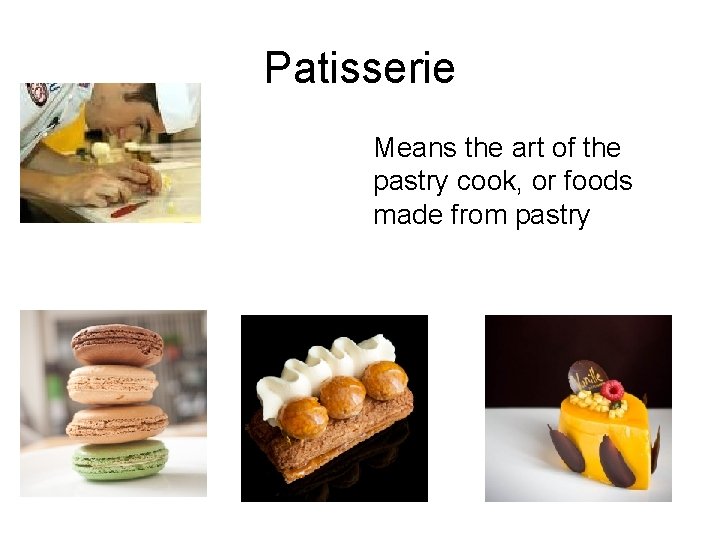 Patisserie

Means the art of the pastry cook, or foods made from pastry

Vanille